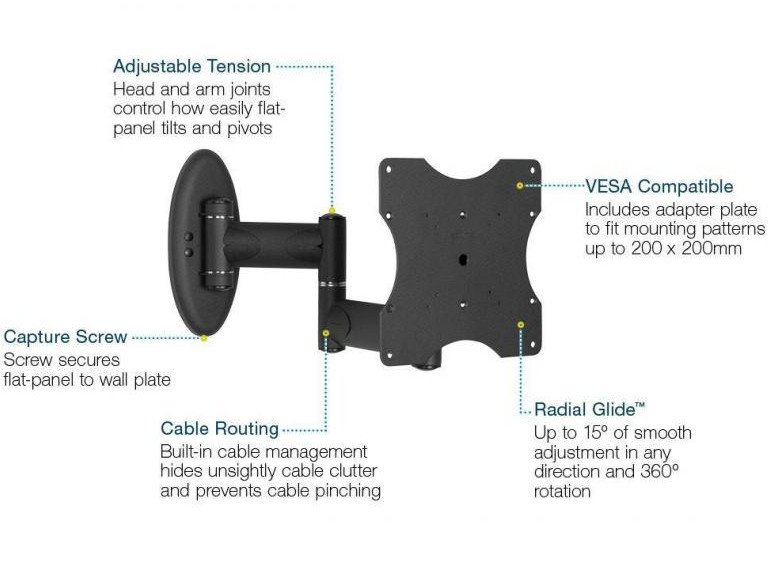 Adjustable Tension
Head and arm joints control how easily flat-panel tilts and pivots

VESA Compatible
Includes adapter plate to fit mounting patterns up to 200 x 200mm

Capture Screw
Screw secures flat-panel to wall plate

Cable Routing
Built-in cable management hides unsightly cable clutter and prevents cable pinching

Radial Glide™
Up to 15º of smooth adjustment in any direction and 360º rotation